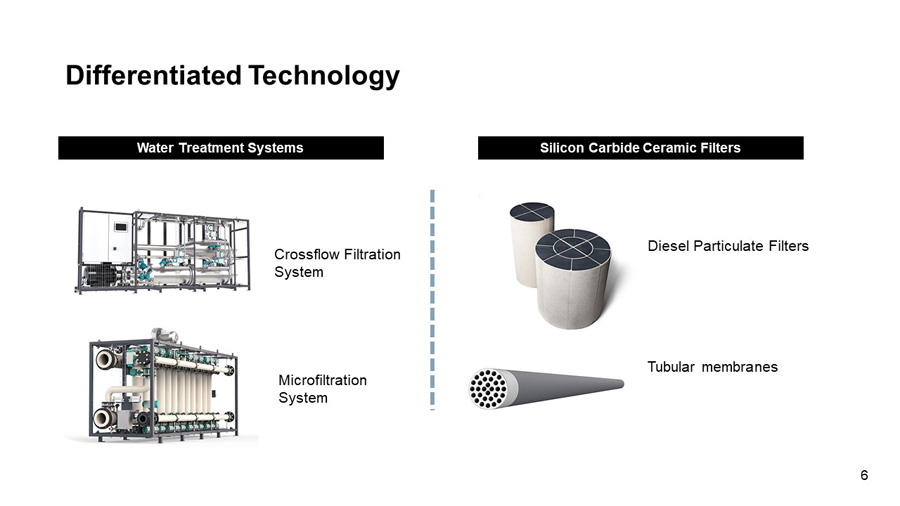 Differentiated Technology

Water Treatment Systems

Crossflow Filtration System

Microfiltration System

Silicon Carbide Ceramic Filters

Diesel Particulate Filters

Tubular membranes

6